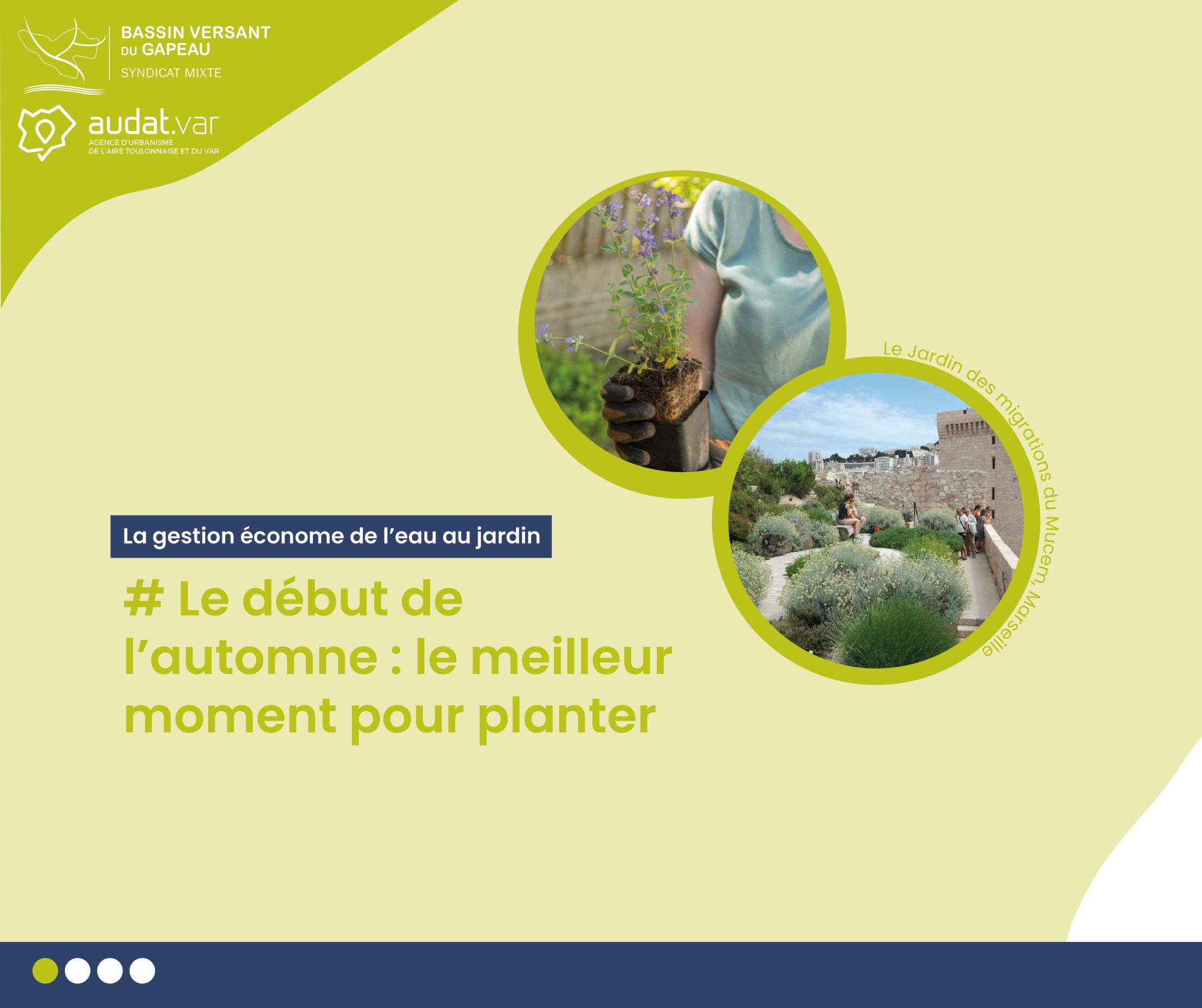 BASSIN VERSANT DU GAPEAU
SYNDICAT MIXTE

audat.var
AGENCE D'URBANISME DE L'AIRE TOULONNAISE ET DU VAR

Le Jardin des migrations du Mucem, Marseille

La gestion économe de l'eau au jardin

# Le début de l'automne : le meilleur moment pour planter